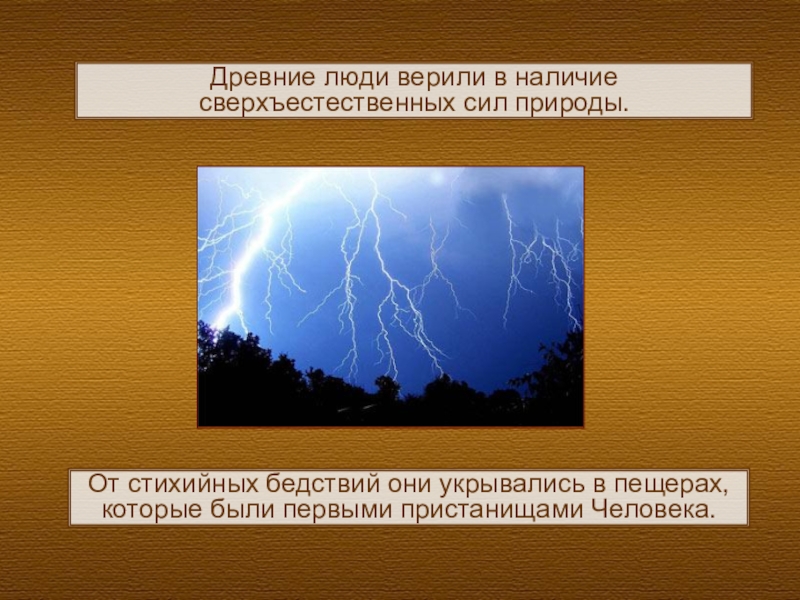 Древние люди верили в наличие сверхъестественных сил природы.

От стихийных бедствий они укрывались в пещерах, которые были первыми пристанищами Человека.